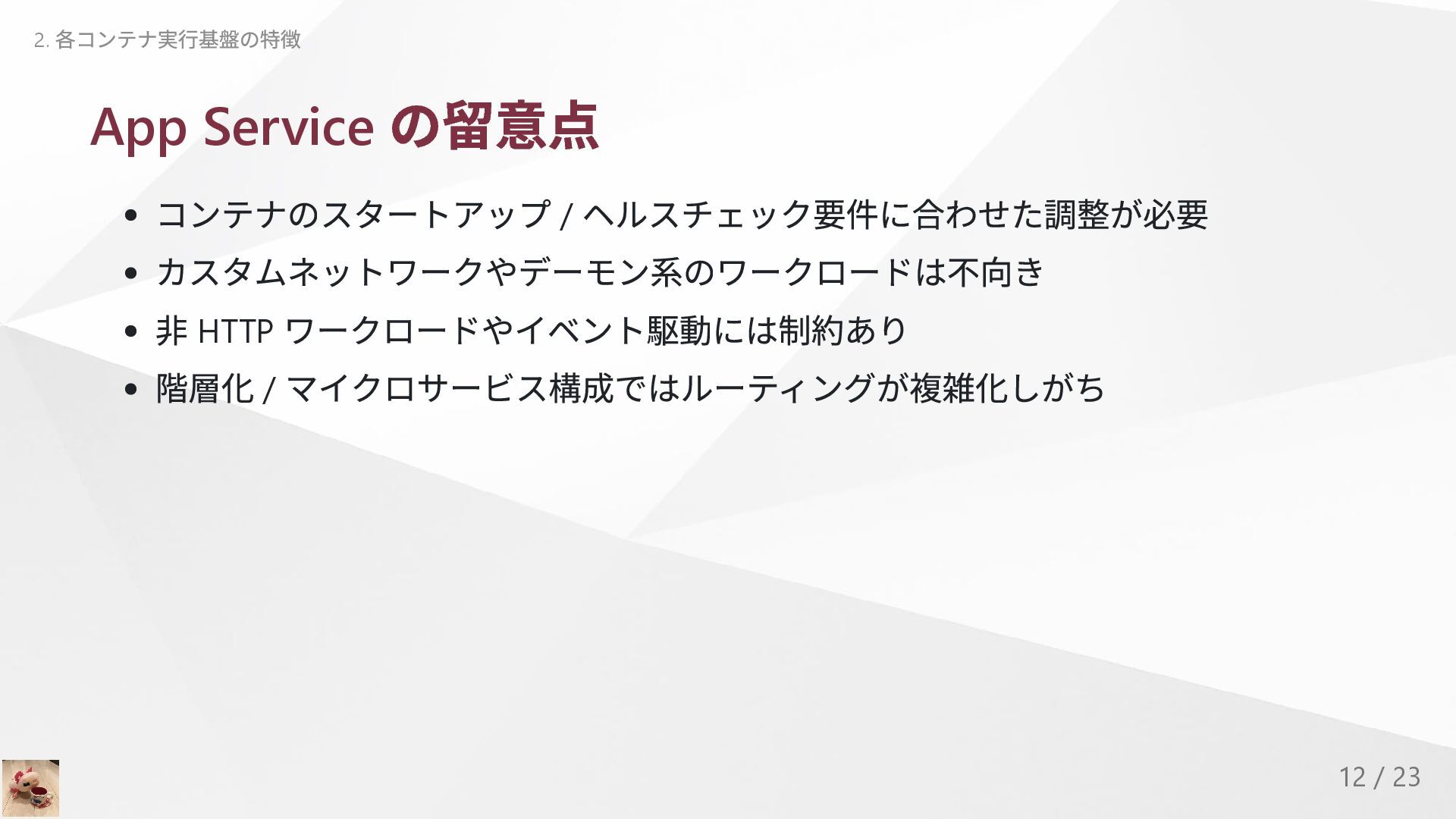 2. 各コンテナ実行基盤の特徴

App Service の留意点

- コンテナのスタートアップ / ヘルスチェック要件に合わせた調整が必要
- カスタムネットワークやデーモン系のワークロードは不向き
- 非 HTTP ワークロードやイベント駆動には制約あり
- 階層化 / マイクロサービス構成ではルーティングが複雑化しがち

12 / 23